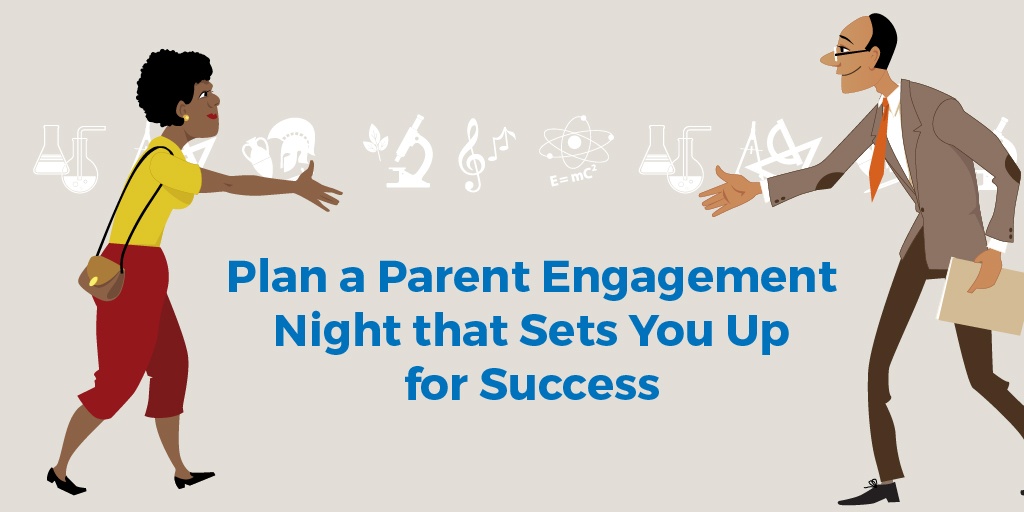 $E = mC^2$

Plan a Parent Engagement Night that Sets You Up for Success